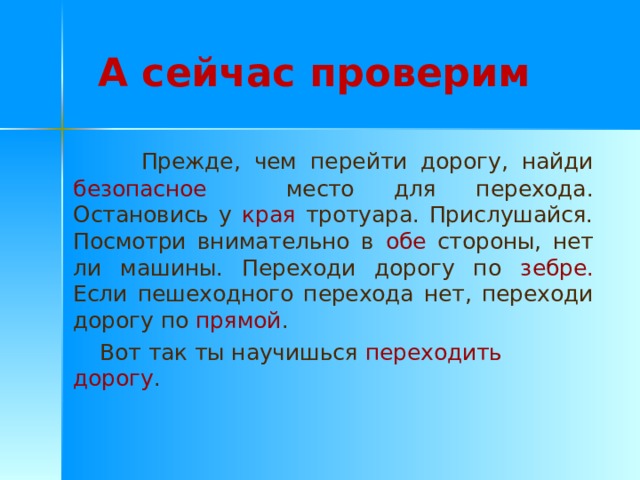 А сейчас проверим

Прежде, чем перейти дорогу, найди безопасное место для перехода. Остановись у края тротуара. Прислушайся. Посмотри внимательно в обе стороны, нет ли машины. Переходи дорогу по зебре. Если пешеходного перехода нет, переходи дорогу по прямой.

Вот так ты научишься переходить дорогу.